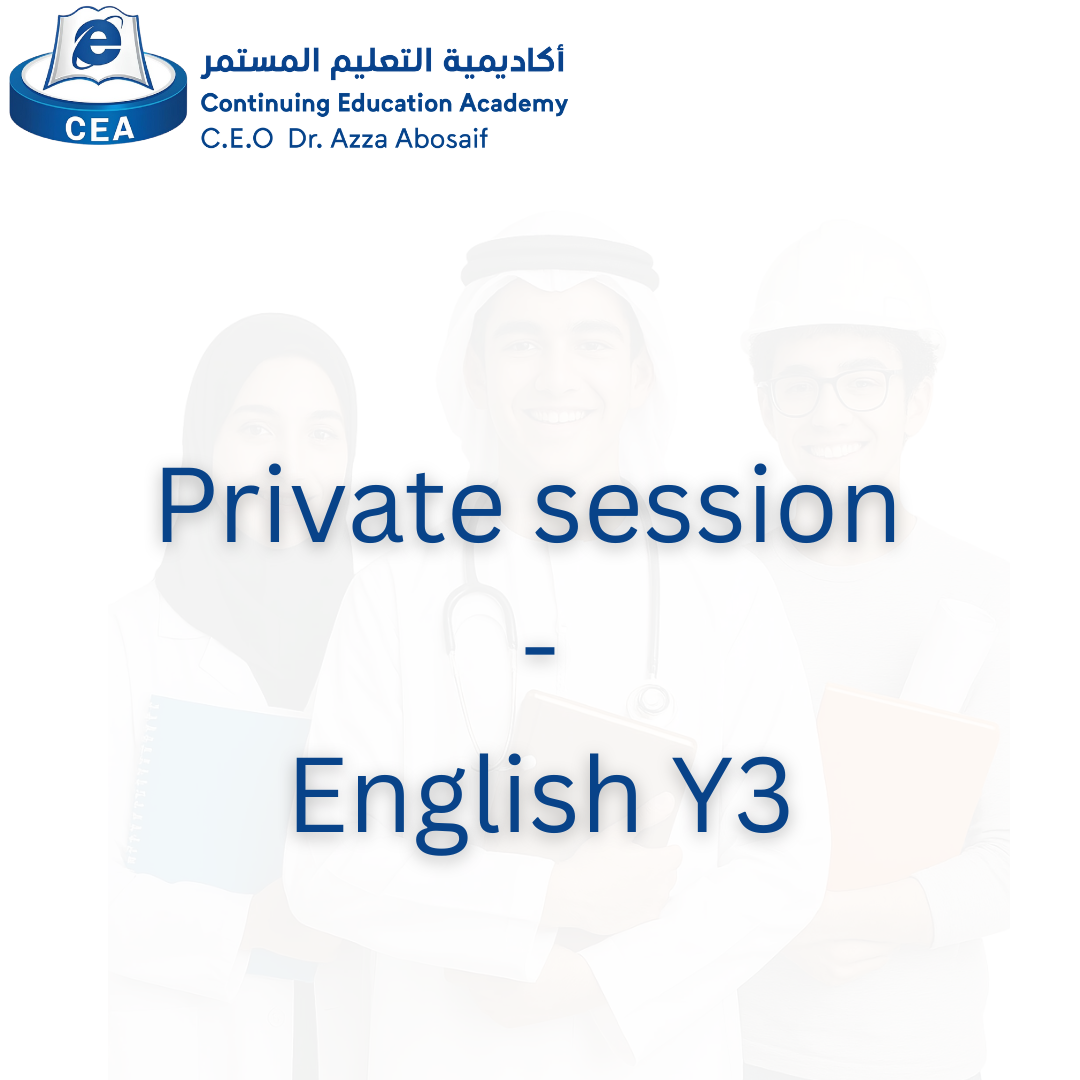 e
CEA
أكاديمية التعليم المستمر
Continuing Education Academy
C.E.O Dr. Azza Abosaif

Private session
-
English Y3